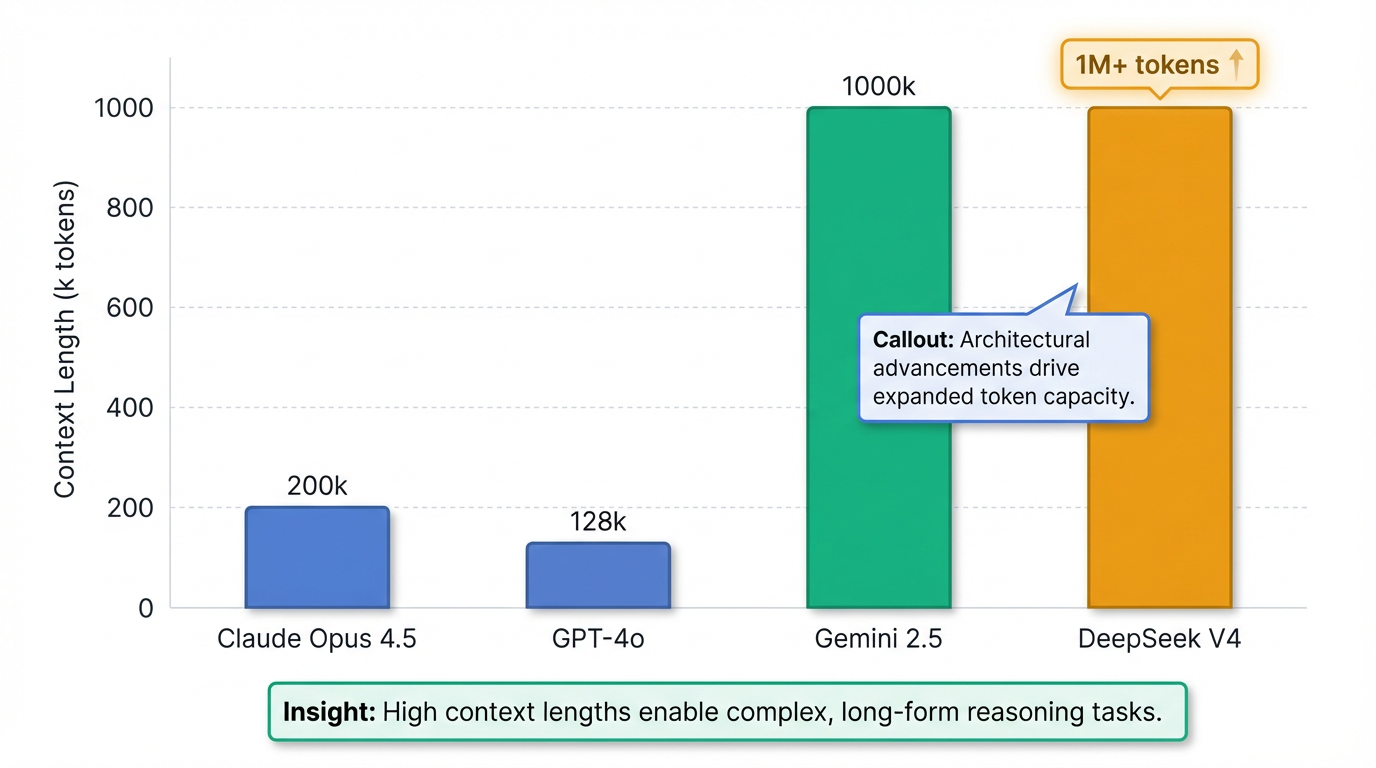 Context Length (k tokens)

1000
800
600
400
200
0

200k
128k
1000k
1M+ tokens ↑

Callout: Architectural advancements drive expanded token capacity.

Claude Opus 4.5
GPT-4o
Gemini 2.5
DeepSeek V4

Insight: High context lengths enable complex, long-form reasoning tasks.